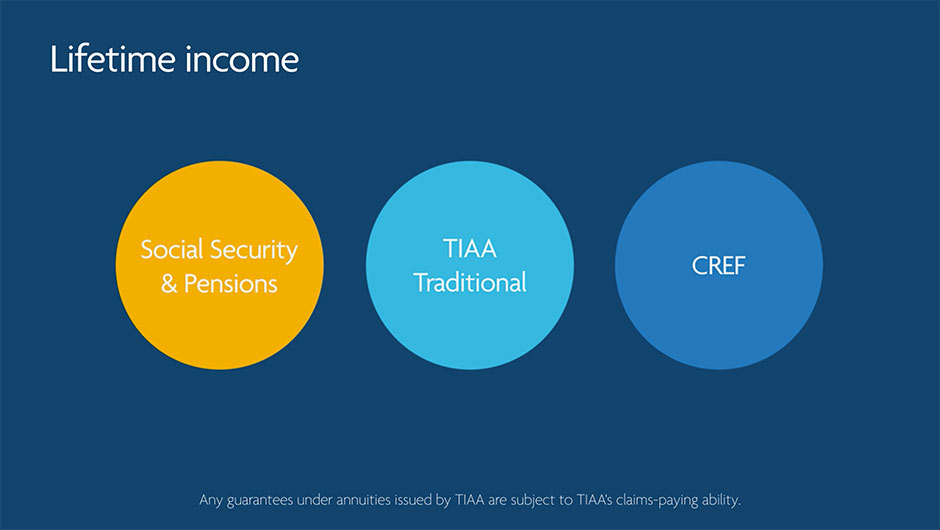 Lifetime income

Social Security & Pensions

TIAA Traditional

CREF

Any guarantees under annuities issued by TIAA are subject to TIAA's claims-paying ability.